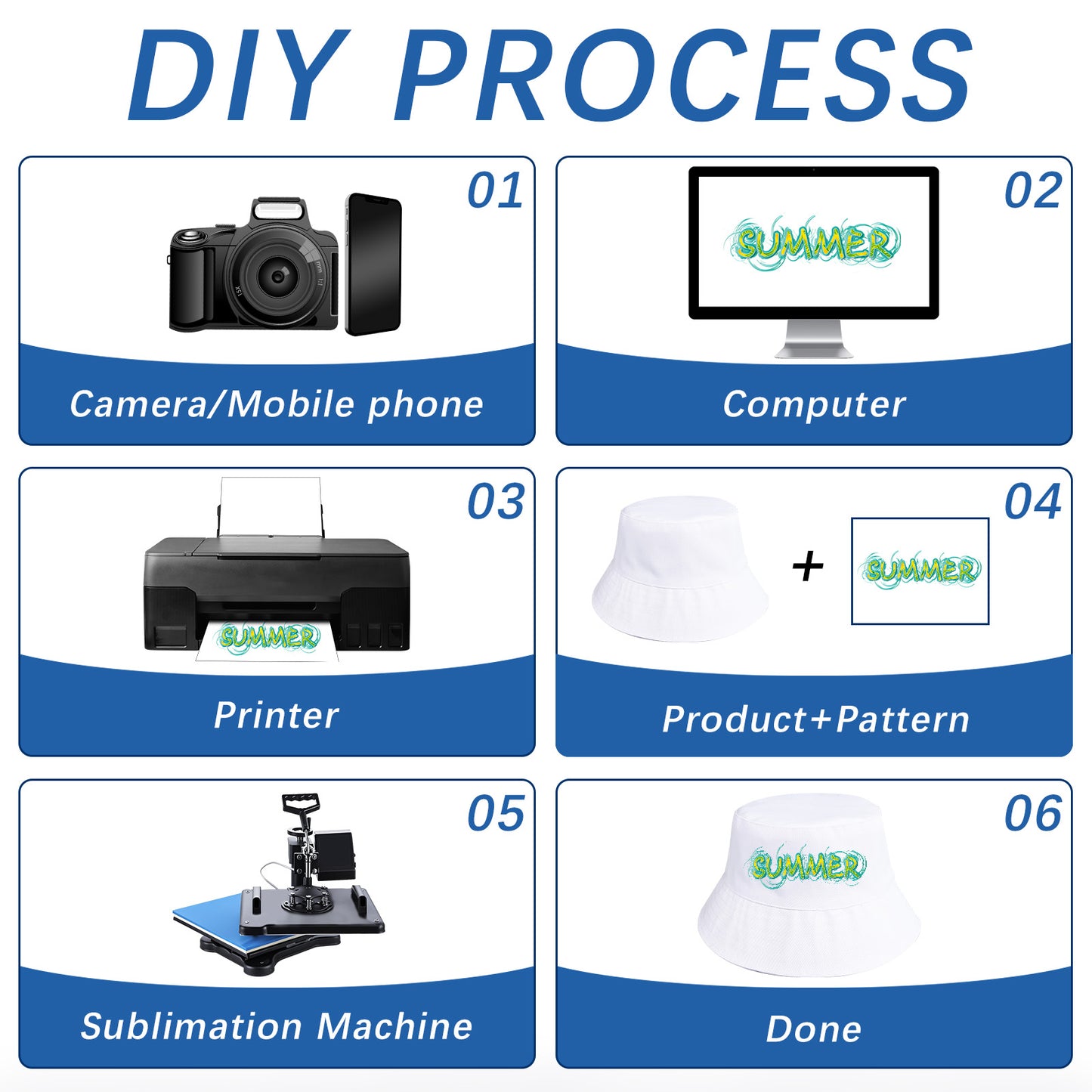 DIY PROCESS

01

Camera/Mobile phone

02

SUMMER

Computer

03

SUMMER

Printer

04

+

SUMMER

Product+Pattern

05

Sublimation Machine

06

SUMMER

Done